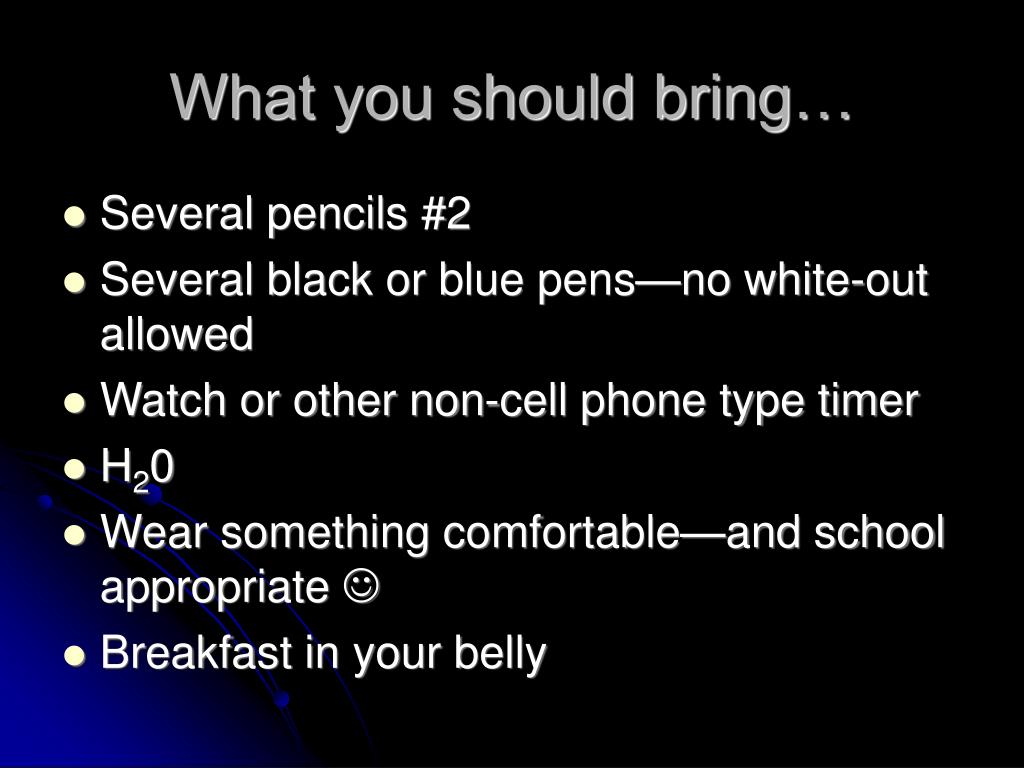 What you should bring…

- Several pencils #2
- Several black or blue pens—no white-out allowed
- Watch or other non-cell phone type timer
- $H_20$
- Wear something comfortable—and school appropriate ☺
- Breakfast in your belly